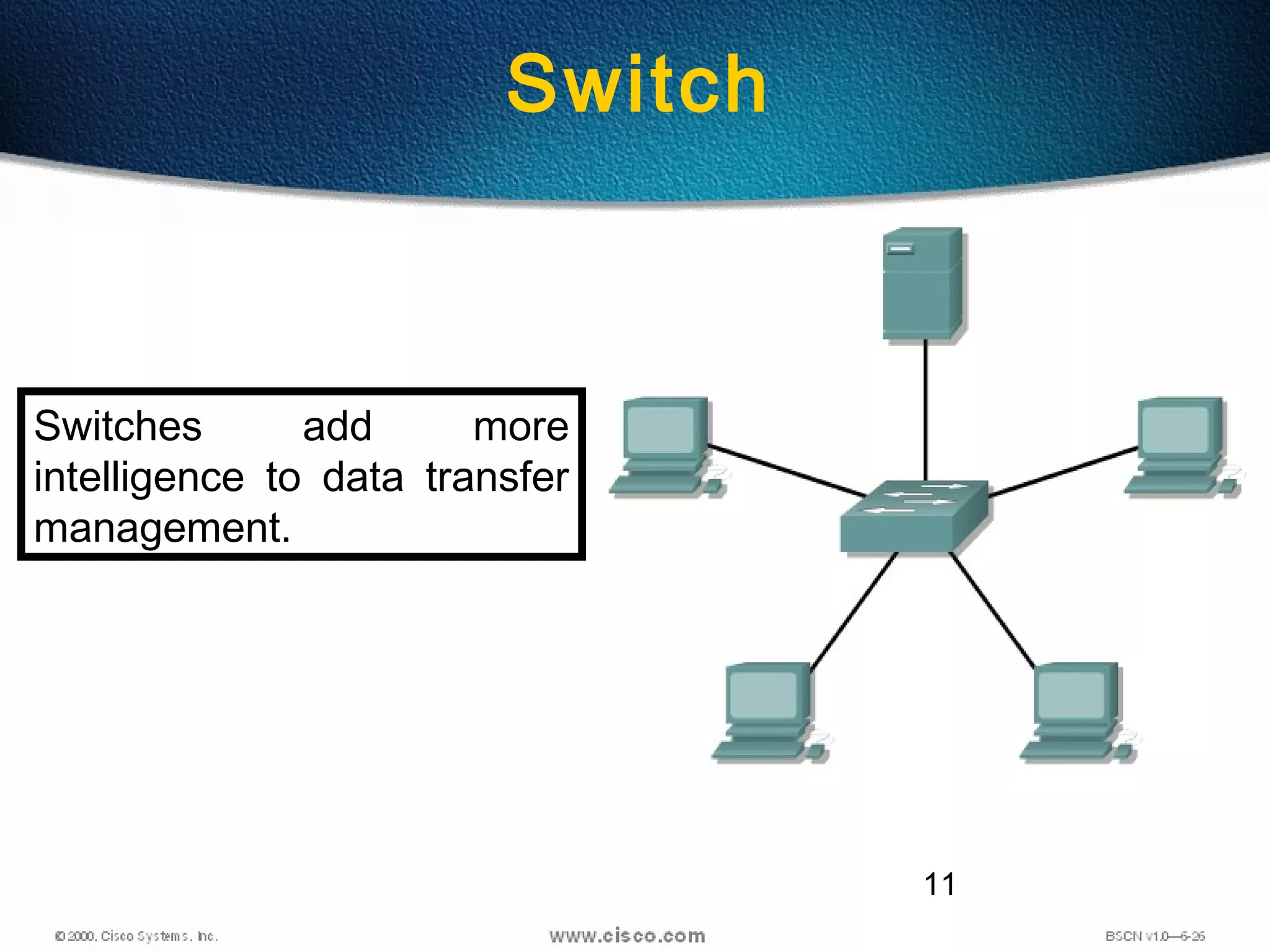 Switch

Switches add more intelligence to data transfer management.

11

© 2000, Cisco Systems, Inc.

www.cisco.com

BSCN v1.0—6-26